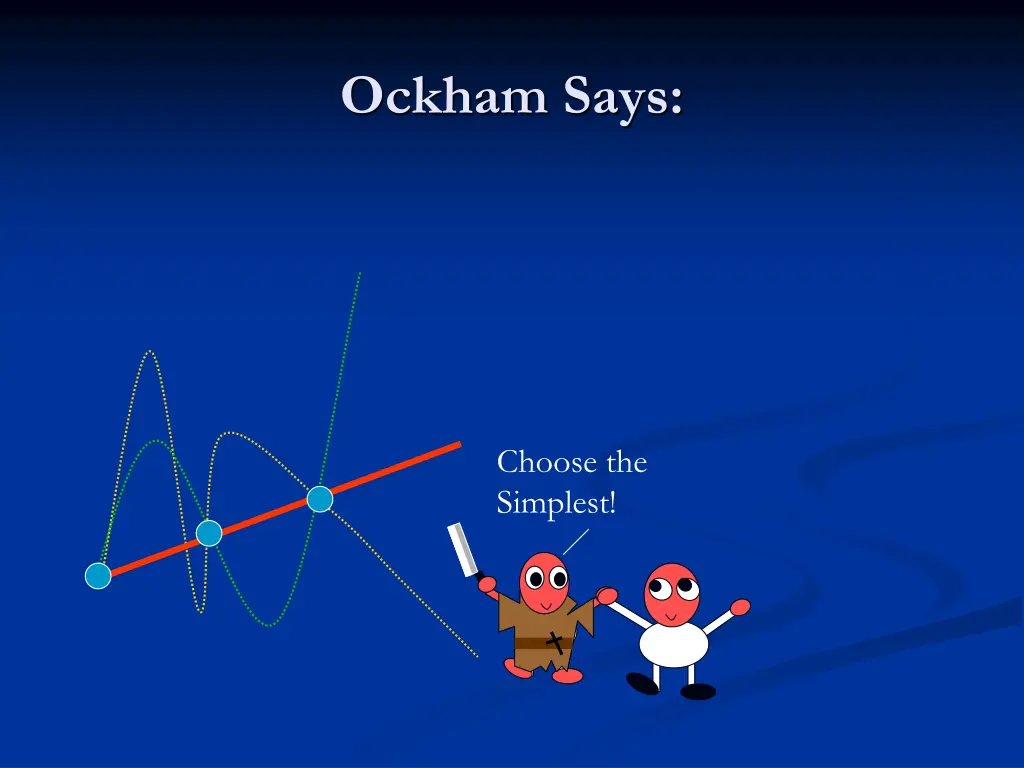 Ockham Says:

Choose the Simplest!